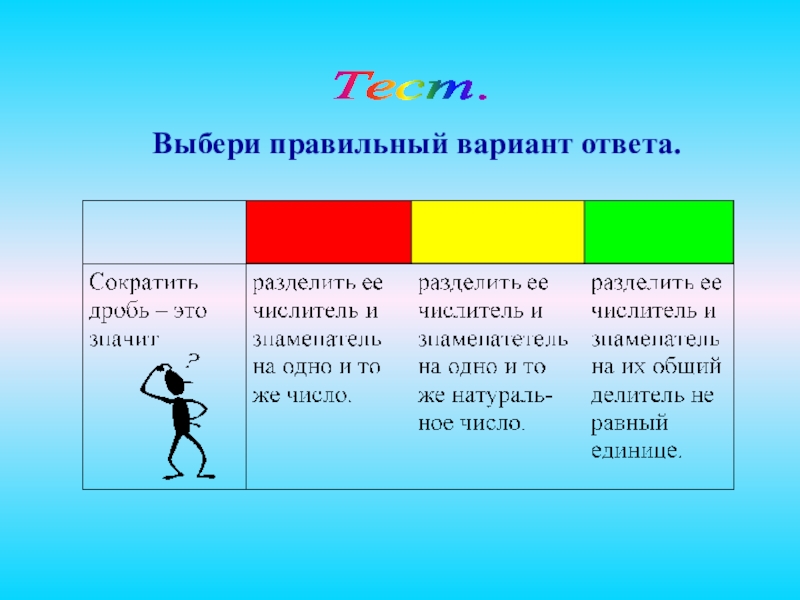 Тест.

Выбери правильный вариант ответа.

| | | | |
|---|---|---|---|
| Сократить дробь – это значит ? | разделить ее числитель и знаменатель на одно и то же число. | разделить ее числитель и знаменатетель на одно и то же натуральное число. | разделить ее числитель и знаменатель на их общий делитель не равный единице. |